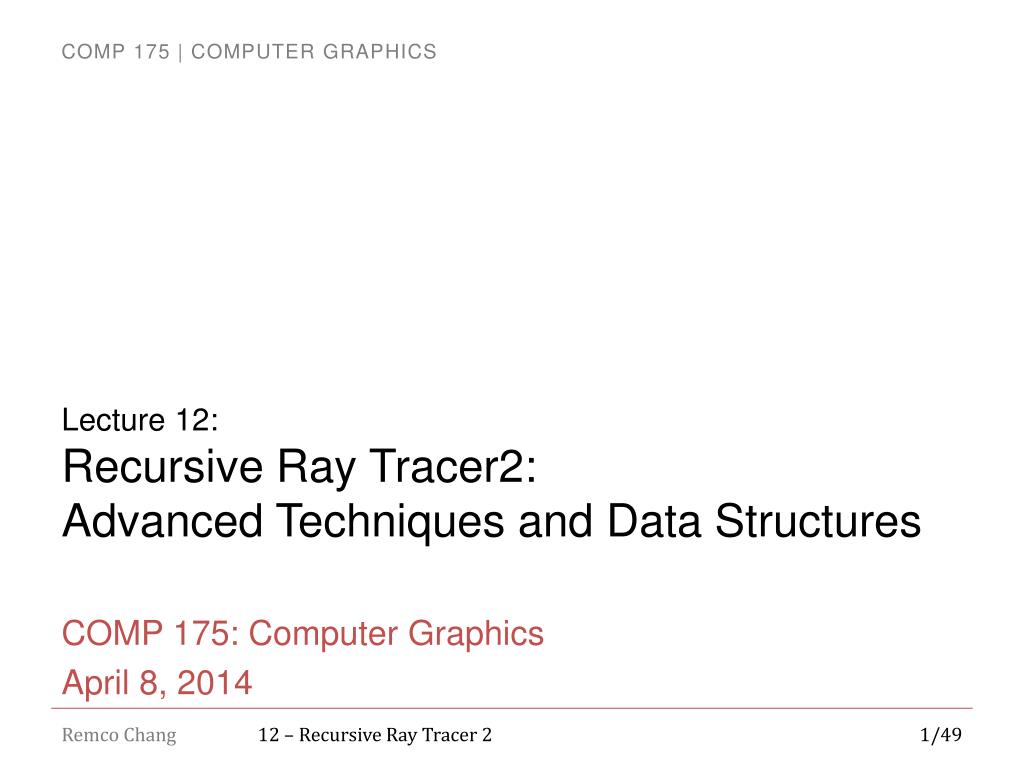 COMP 175 | COMPUTER GRAPHICS

Lecture 12:
Recursive Ray Tracer2:
Advanced Techniques and Data Structures

COMP 175: Computer Graphics
April 8, 2014

Remco Chang 12 – Recursive Ray Tracer 2 1/49